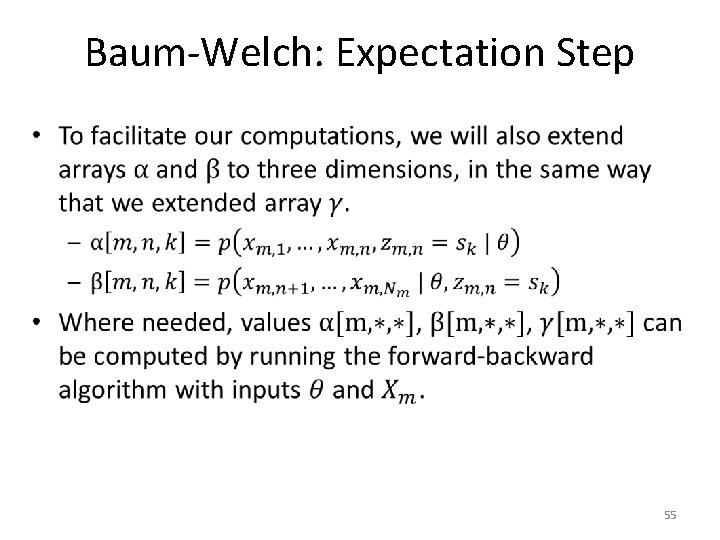 Baum-Welch: Expectation Step

• To facilitate our computations, we will also extend arrays α and β to three dimensions, in the same way that we extended array $\gamma$.

– $\alpha[m, n, k] = p(x_{m,1}, \ldots, x_{m,n}, z_{m,n} = s_k \mid \theta)$

– $\beta[m, n, k] = p(x_{m,n+1}, \ldots, x_{m,N_m} \mid \theta, z_{m,n} = s_k)$

• Where needed, values $\alpha[\mathrm{m},*,*]$, $\beta[\mathrm{m},*,*]$, $\gamma[\mathrm{m},*,*]$ can be computed by running the forward-backward algorithm with inputs $\theta$ and $X_m$.

55